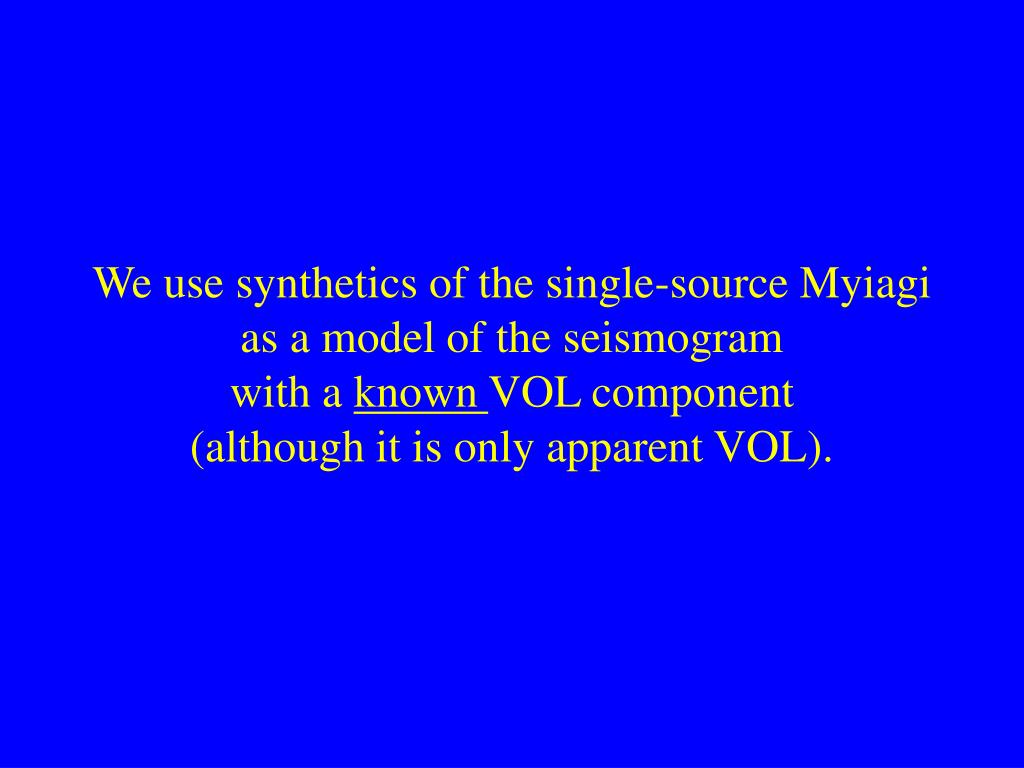 We use synthetics of the single-source Myiagi
as a model of the seismogram
with a known VOL component
(although it is only apparent VOL).